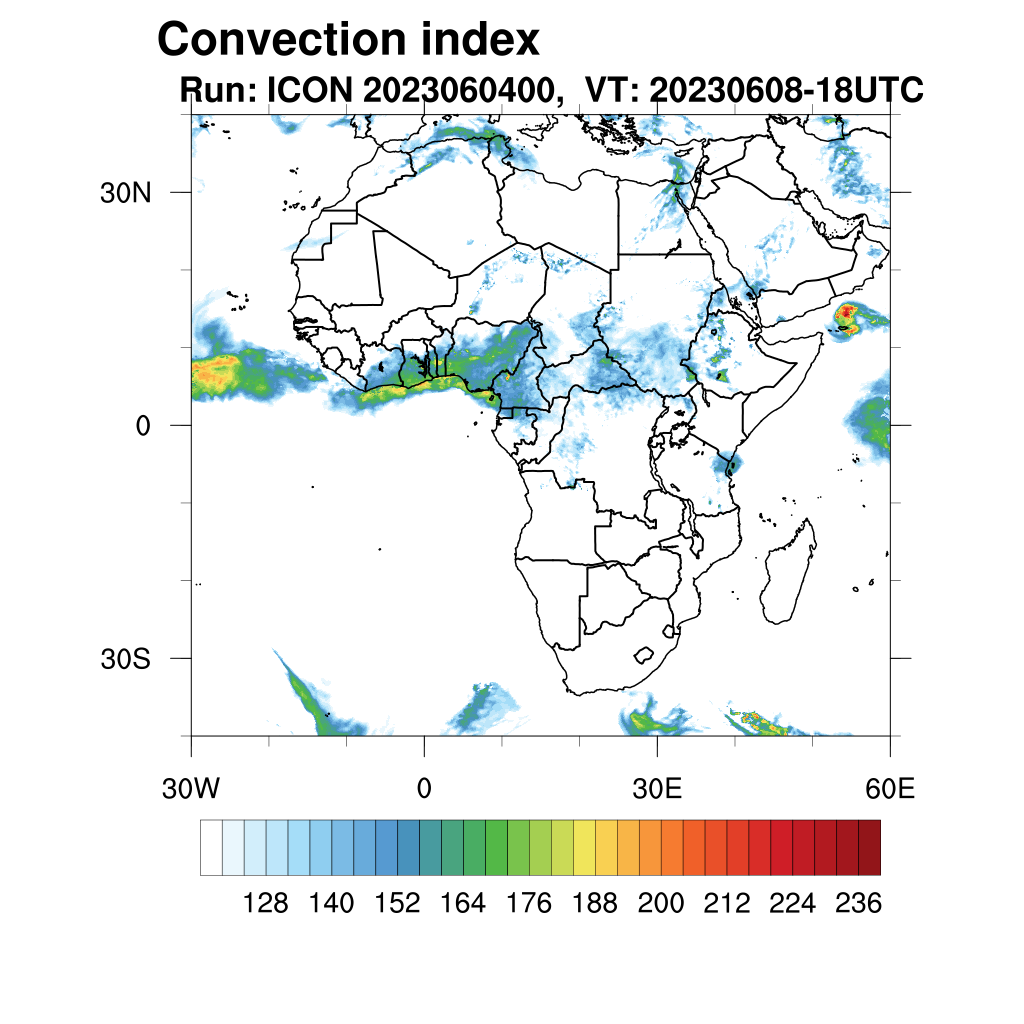 Convection index
Run: ICON 2023060400, VT: 20230608-18UTC

30N
0
30S
30W
0
30E
60E

128 140 152 164 176 188 200 212 224 236